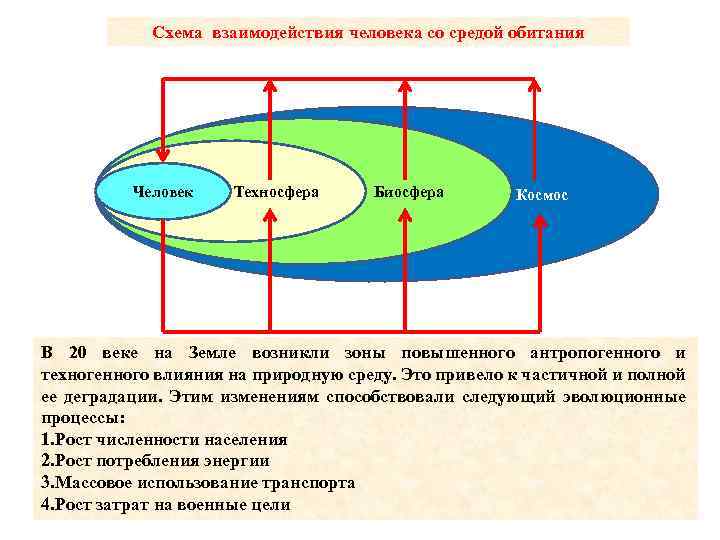 Схема взаимодействия человека со средой обитания

Человек

Техносфера

Биосфера

Космос

В 20 веке на Земле возникли зоны повышенного антропогенного и техногенного влияния на природную среду. Это привело к частичной и полной ее деградации. Этим изменениям способствовали следующий эволюционные процессы:
1.Рост численности населения
2.Рост потребления энергии
3.Массовое использование транспорта
4.Рост затрат на военные цели